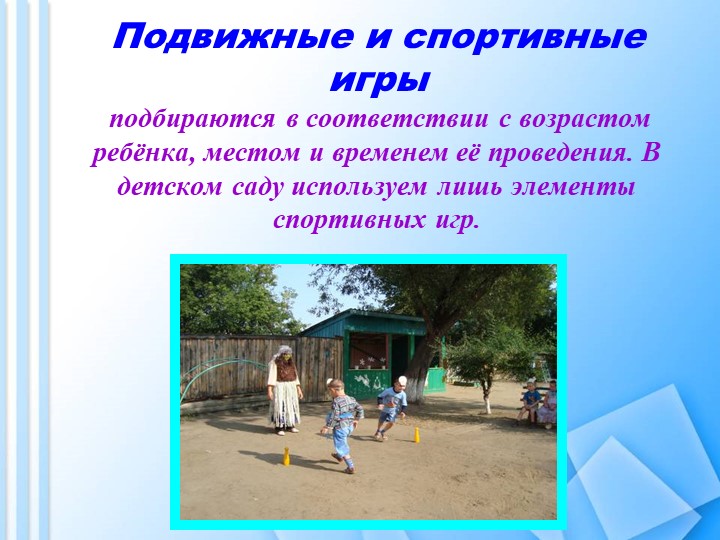 Подвижные и спортивные игры

подбираются в соответствии с возрастом ребёнка, местом и временем её проведения. В детском саду используем лишь элементы спортивных игр.